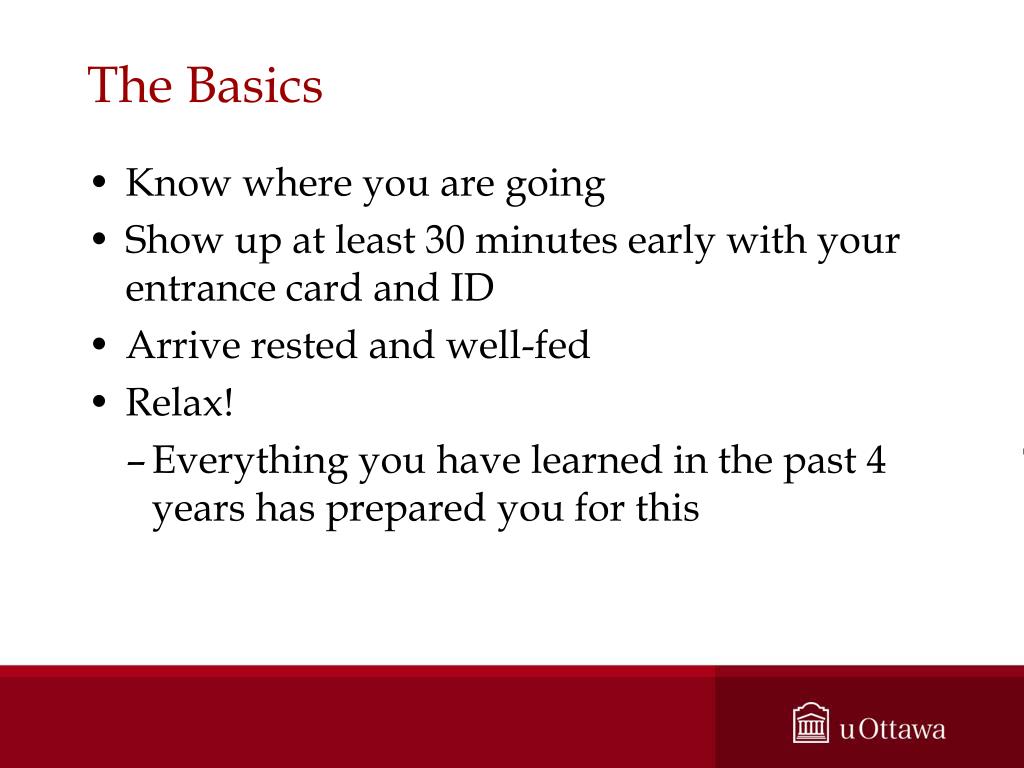 The Basics

• Know where you are going
• Show up at least 30 minutes early with your entrance card and ID
• Arrive rested and well-fed
• Relax!
– Everything you have learned in the past 4 years has prepared you for this

uOttawa